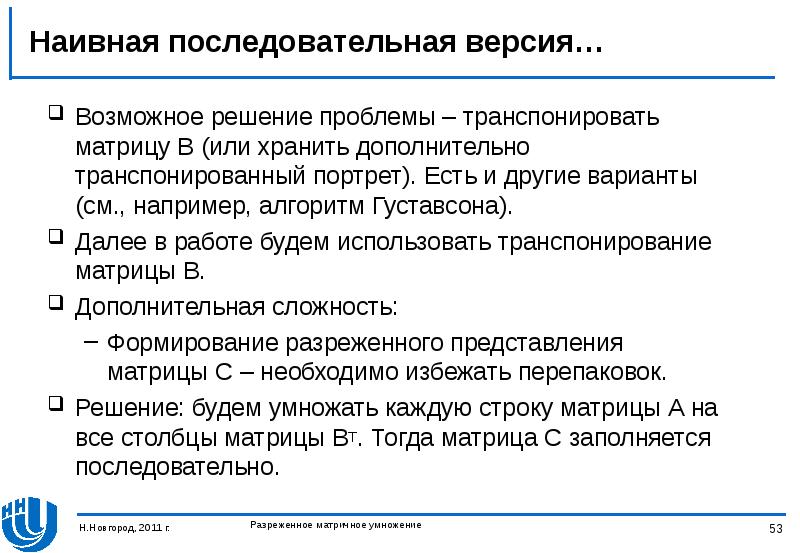 Наивная последовательная версия…

❑ Возможное решение проблемы – транспонировать матрицу B (или хранить дополнительно транспонированный портрет). Есть и другие варианты (см., например, алгоритм Густавсона).

❑ Далее в работе будем использовать транспонирование матрицы B.

❑ Дополнительная сложность:

– Формирование разреженного представления матрицы C – необходимо избежать перепаковок.

❑ Решение: будем умножать каждую строку матрицы A на все столбцы матрицы $B^T$. Тогда матрица C заполняется последовательно.

Н.Новгород, 2011 г.

Разреженное матричное умножение

53